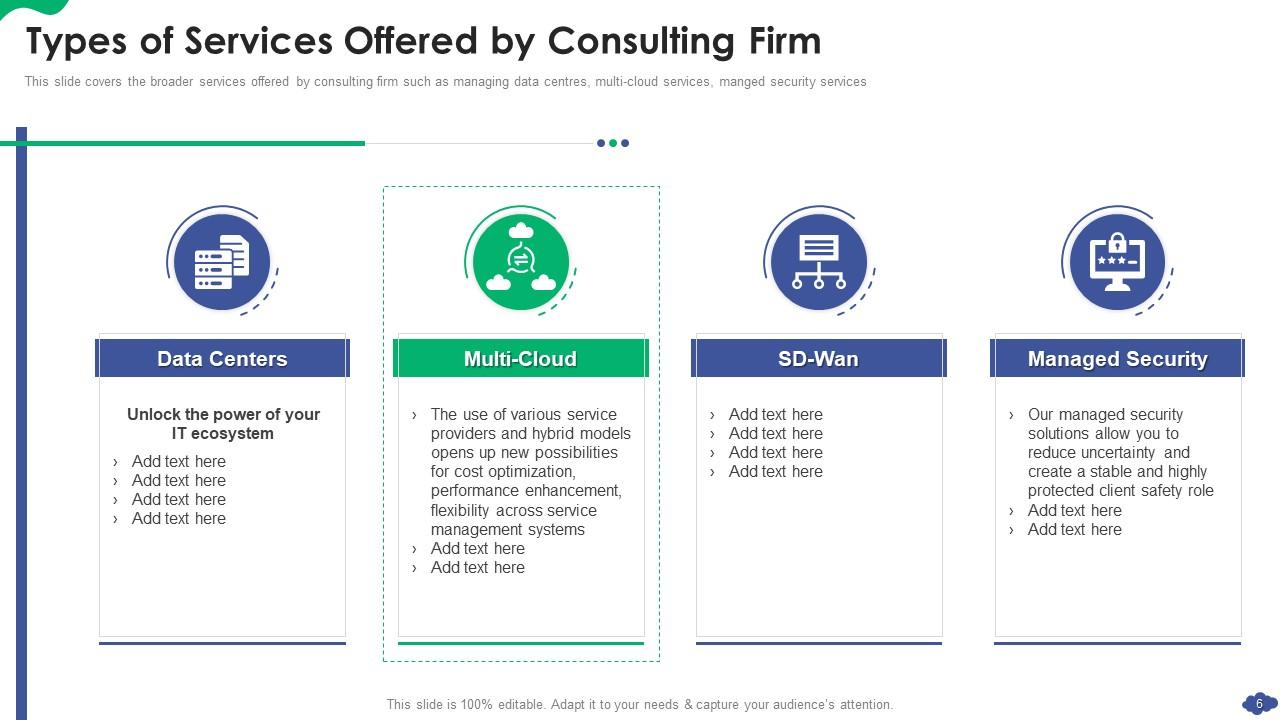 Types of Services Offered by Consulting Firm

This slide covers the broader services offered by consulting firm such as managing data centres, multi-cloud services, manged security services

Data Centers

Unlock the power of your IT ecosystem

› Add text here
› Add text here
› Add text here
› Add text here

Multi-Cloud

› The use of various service providers and hybrid models opens up new possibilities for cost optimization, performance enhancement, flexibility across service management systems
› Add text here
› Add text here

SD-Wan

› Add text here
› Add text here
› Add text here
› Add text here

Managed Security

› Our managed security solutions allow you to reduce uncertainty and create a stable and highly protected client safety role
› Add text here
› Add text here

This slide is 100% editable. Adapt it to your needs & capture your audience's attention.

6